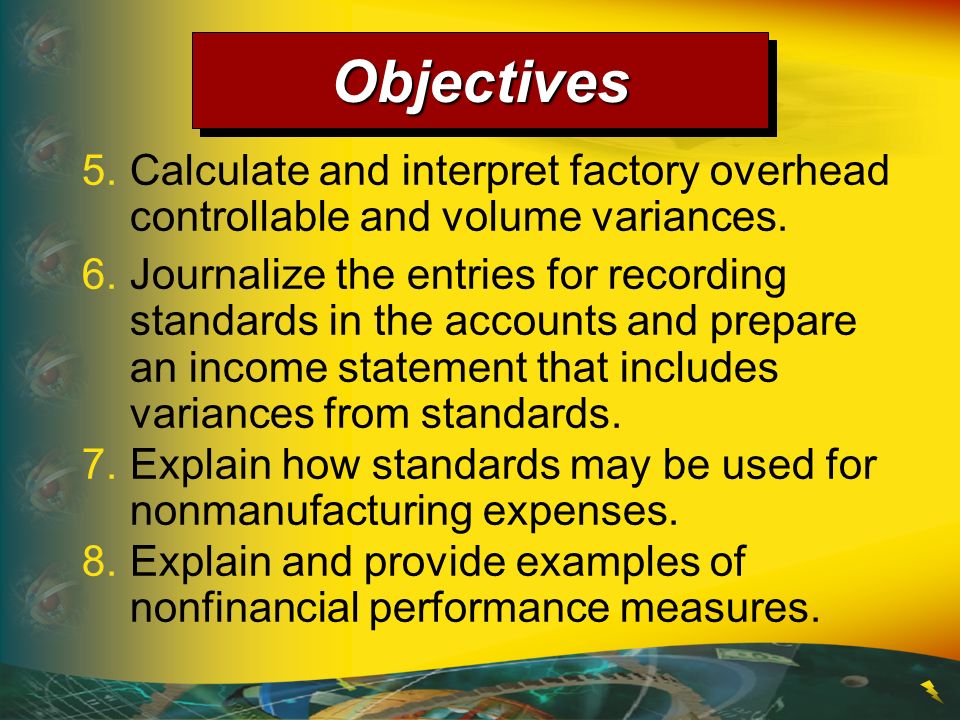 Objectives

5. Calculate and interpret factory overhead controllable and volume variances.

6. Journalize the entries for recording standards in the accounts and prepare an income statement that includes variances from standards.

7. Explain how standards may be used for nonmanufacturing expenses.

8. Explain and provide examples of nonfinancial performance measures.